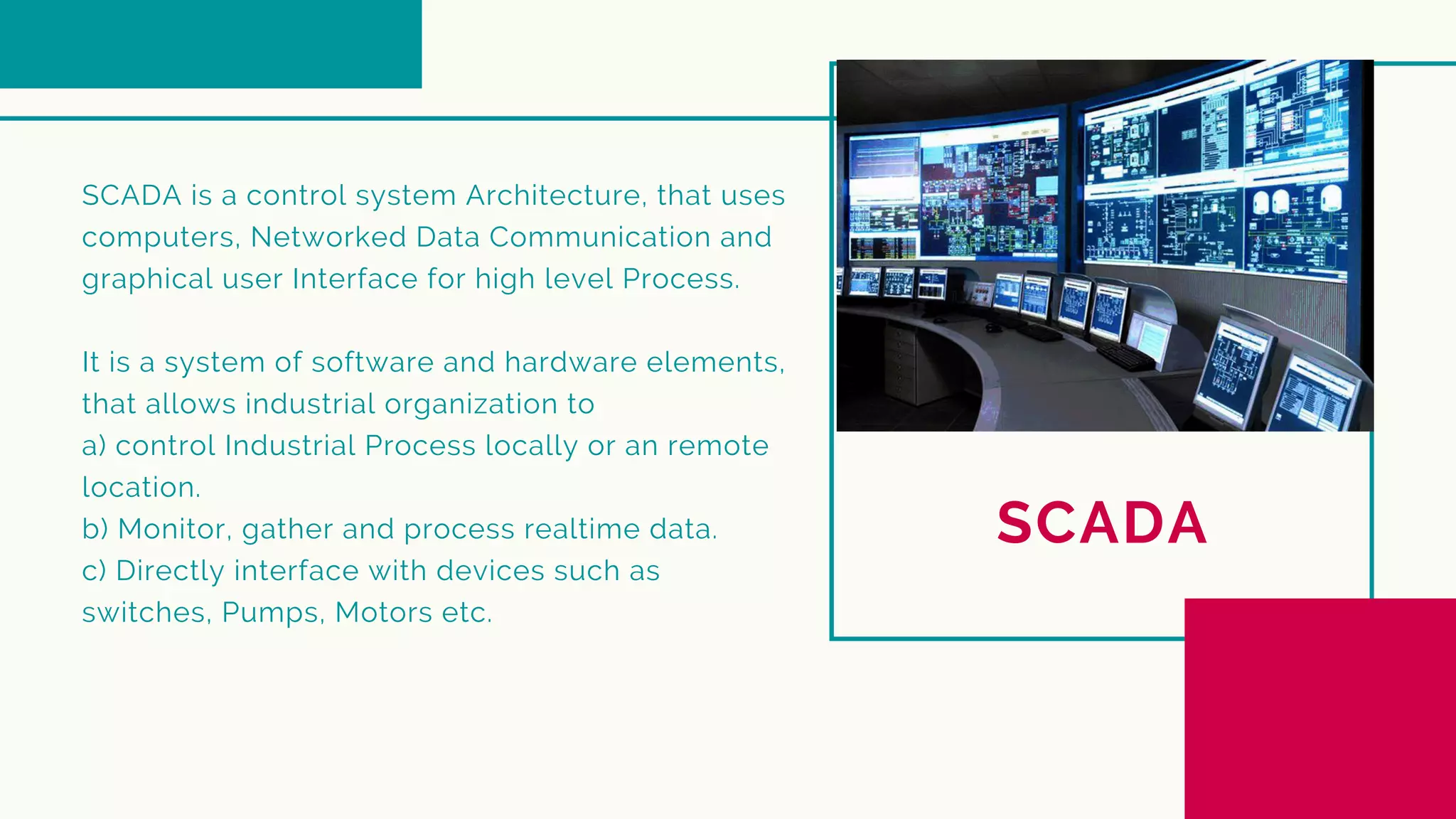 SCADA is a control system Architecture, that uses computers, Networked Data Communication and graphical user Interface for high level Process.

It is a system of software and hardware elements, that allows industrial organization to
a) control Industrial Process locally or an remote location.
b) Monitor, gather and process realtime data.
c) Directly interface with devices such as switches, Pumps, Motors etc.

SCADA